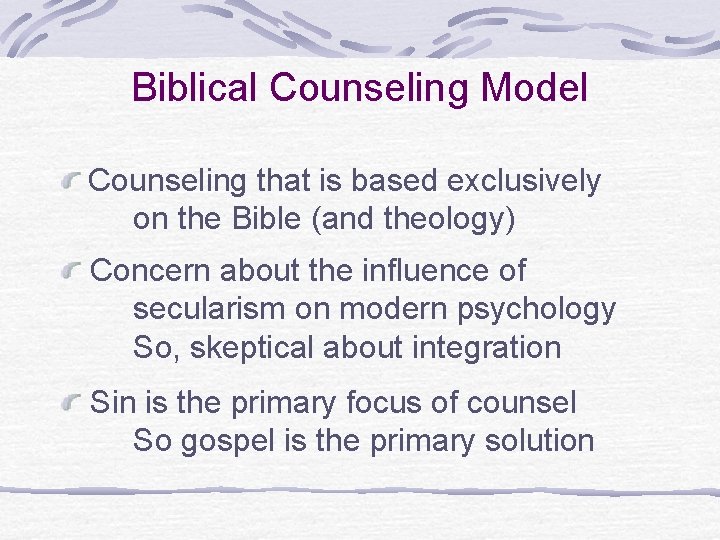 Biblical Counseling Model

Counseling that is based exclusively on the Bible (and theology)

Concern about the influence of secularism on modern psychology
So, skeptical about integration

Sin is the primary focus of counsel
So gospel is the primary solution